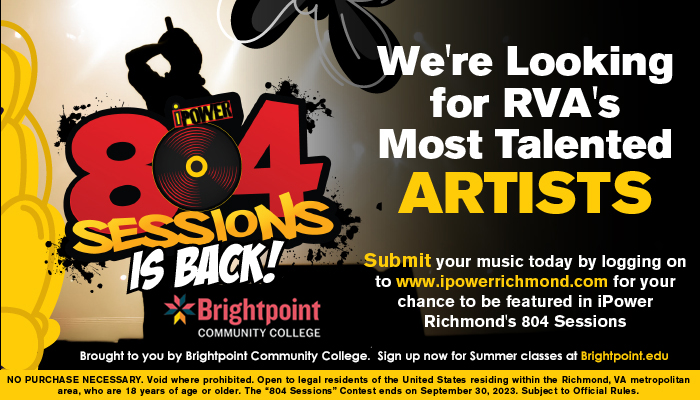 iPOWER
804
SESSIONS
IS BACK!

Brightpoint
COMMUNITY COLLEGE

We're Looking for RVA's Most Talented ARTISTS

Submit your music today by logging on to www.ipowerrichmond.com for your chance to be featured in iPower Richmond's 804 Sessions

Brought to you by Brightpoint Community College. Sign up now for Summer classes at Brightpoint.edu

NO PURCHASE NECESSARY. Void where prohibited. Open to legal residents of the United States residing within the Richmond, VA metropolitan area, who are 18 years of age or older. The "804 Sessions" Contest ends on September 30, 2023. Subject to Official Rules.